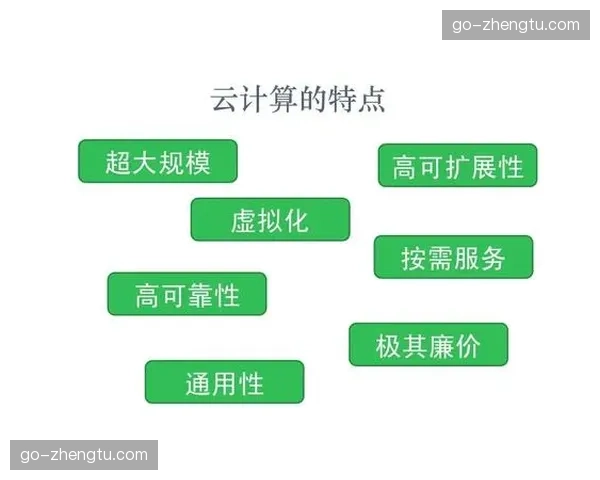 go-zhengtu.com

云计算的特点

超大规模

高可扩展性

虚拟化

按需服务

高可靠性

极其廉价

通用性

go-zhengtu.com